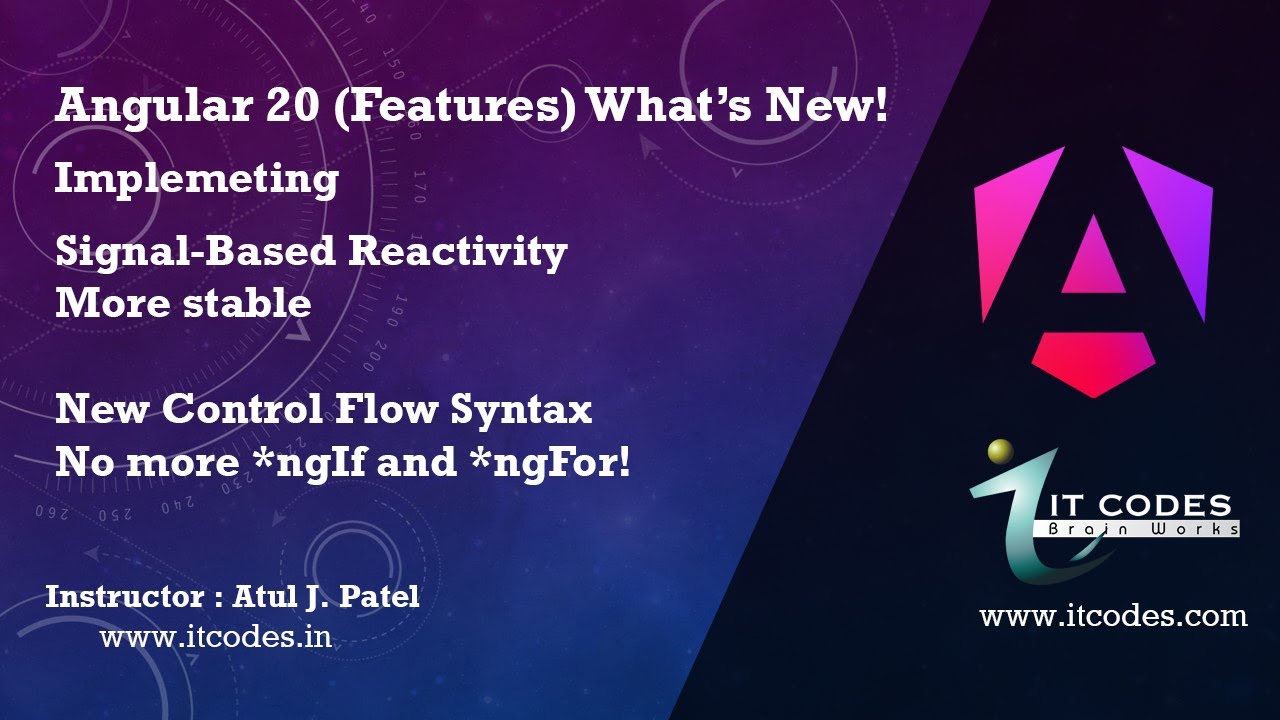 Angular 20 (Features) What's New!

Implemeting

Signal-Based Reactivity
More stable

New Control Flow Syntax
No more *ngIf and *ngFor!

Instructor : Atul J. Patel
www.itcodes.in

IT CODES
Brain Works

www.itcodes.com